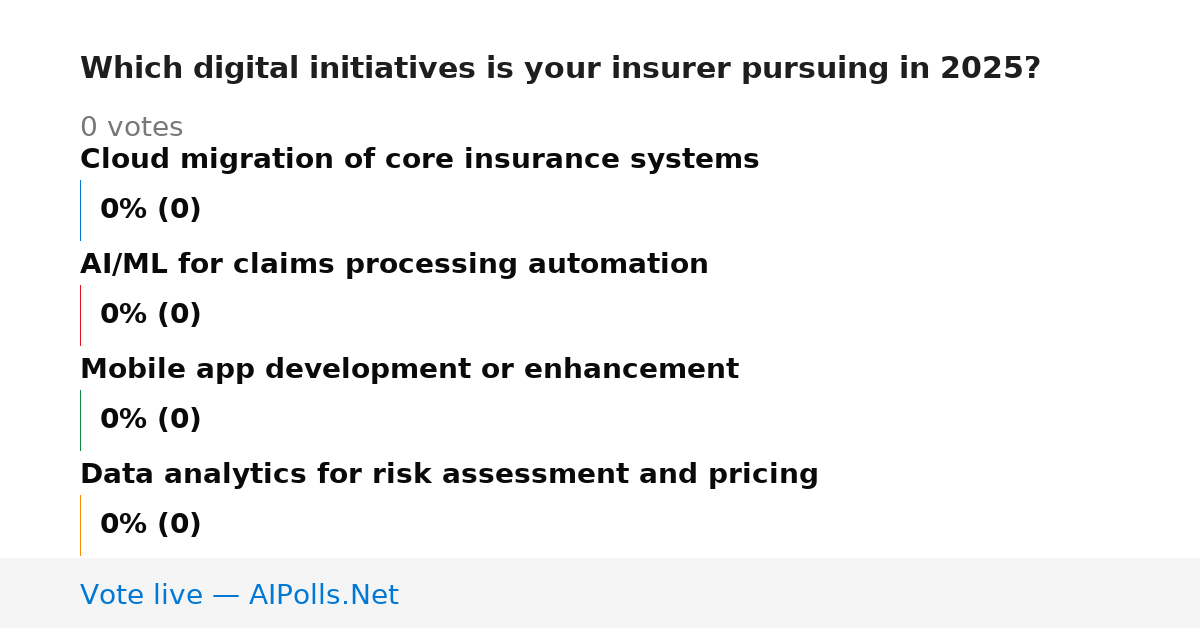 Which digital initiatives is your insurer pursuing in 2025?

0 votes

Cloud migration of core insurance systems

0% (0)

AI/ML for claims processing automation

0% (0)

Mobile app development or enhancement

0% (0)

Data analytics for risk assessment and pricing

0% (0)

Vote live — AIPolls.Net